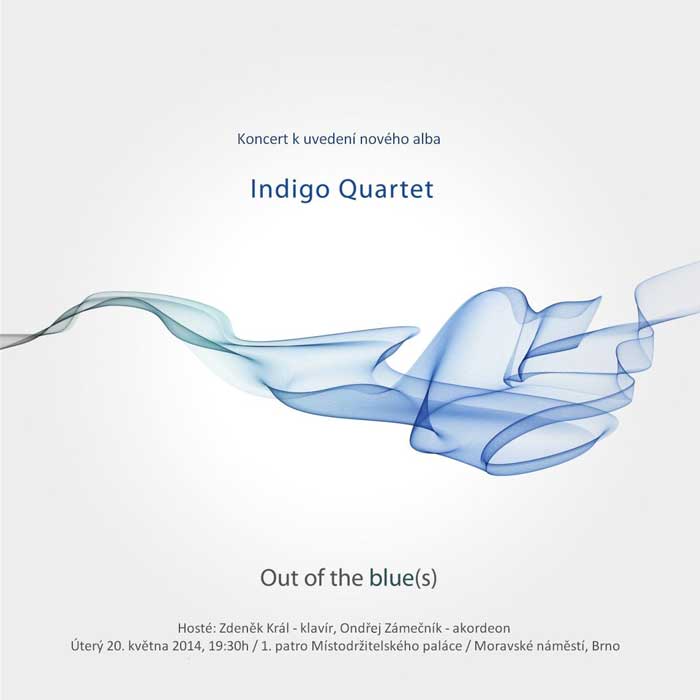 Koncert k uvedení nového alba

Indigo Quartet

Out of the blue(s)

Hosté: Zdeněk Král - klavír, Ondřej Zámečník - akordeon
Úterý 20. května 2014, 19:30h / 1. patro Místodržitelského paláce / Moravské náměstí, Brno